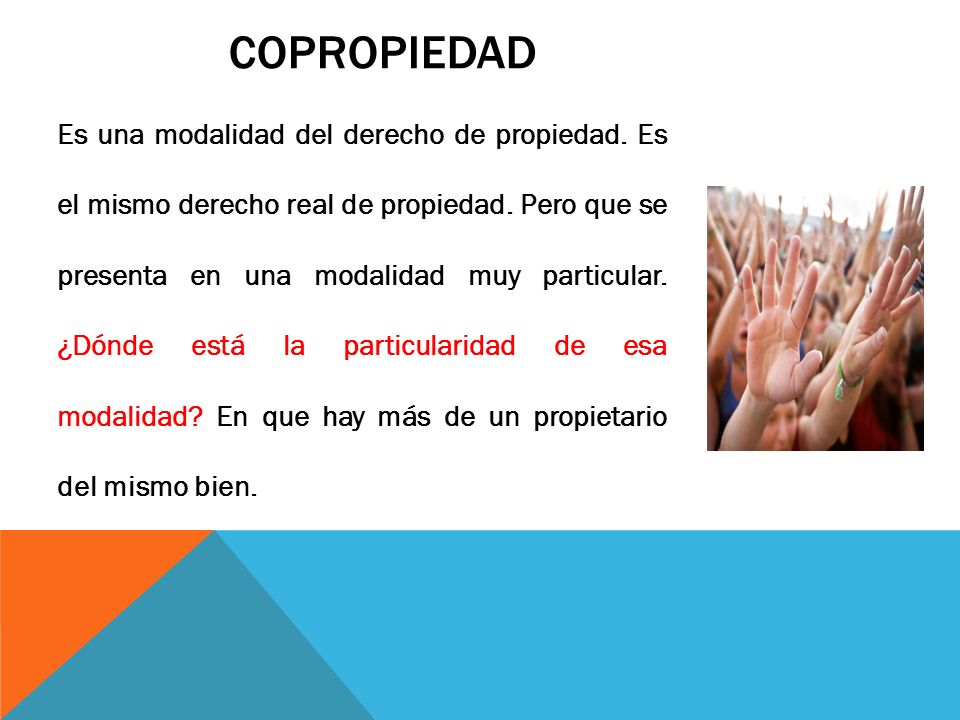 COPROPIEDAD

Es una modalidad del derecho de propiedad. Es el mismo derecho real de propiedad. Pero que se presenta en una modalidad muy particular. ¿Dónde está la particularidad de esa modalidad? En que hay más de un propietario del mismo bien.